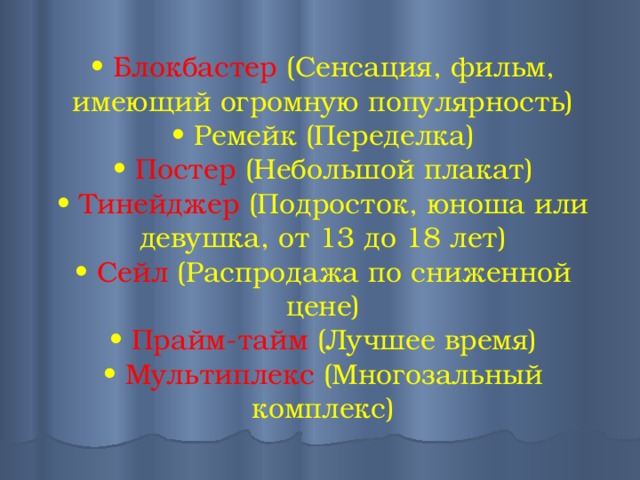 • Блокбастер (Сенсация, фильм, имеющий огромную популярность)
• Ремейк (Переделка)
• Постер (Небольшой плакат)
• Тинейджер (Подросток, юноша или девушка, от 13 до 18 лет)
• Сейл (Распродажа по сниженной цене)
• Прайм-тайм (Лучшее время)
• Мультиплекс (Многозальный комплекс)